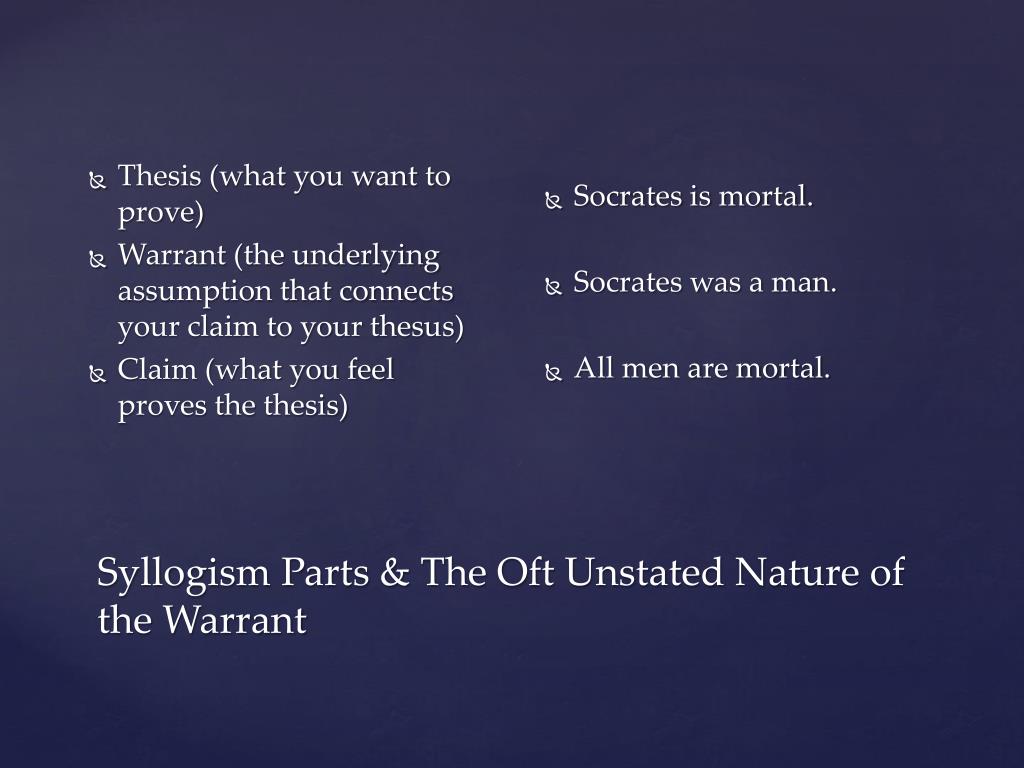 Thesis (what you want to prove)
Warrant (the underlying assumption that connects your claim to your thesus)
Claim (what you feel proves the thesis)

Socrates is mortal.
Socrates was a man.
All men are mortal.

Syllogism Parts & The Oft Unstated Nature of the Warrant